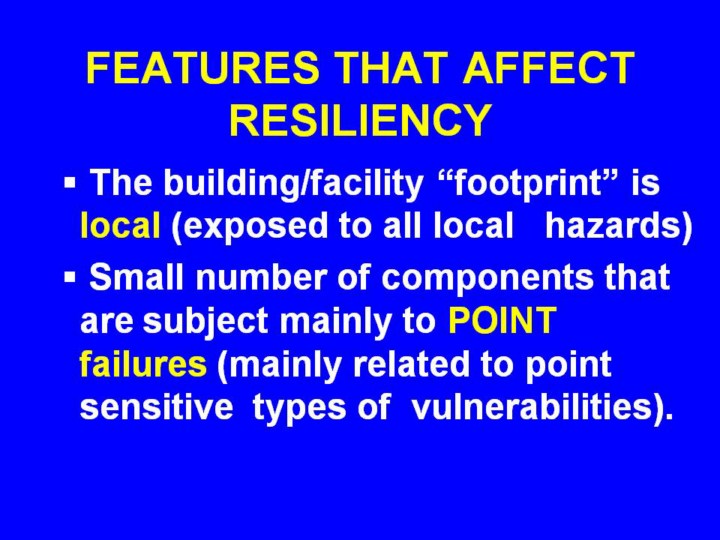 FEATURES THAT AFFECT RESILIENCY

▪ The building/facility “footprint” is local (exposed to all local hazards)

▪ Small number of components that are subject mainly to POINT failures (mainly related to point sensitive types of vulnerabilities).